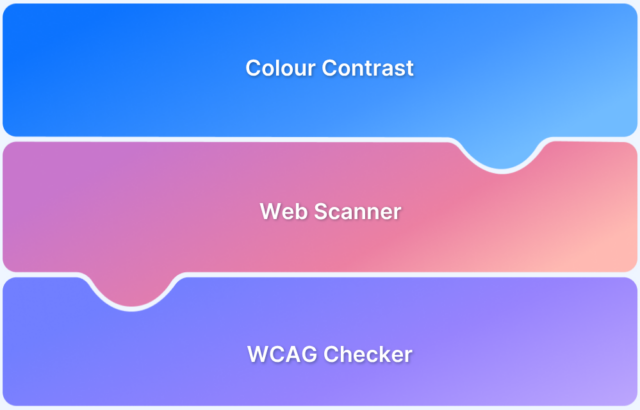 Colour Contrast

Web Scanner

WCAG Checker